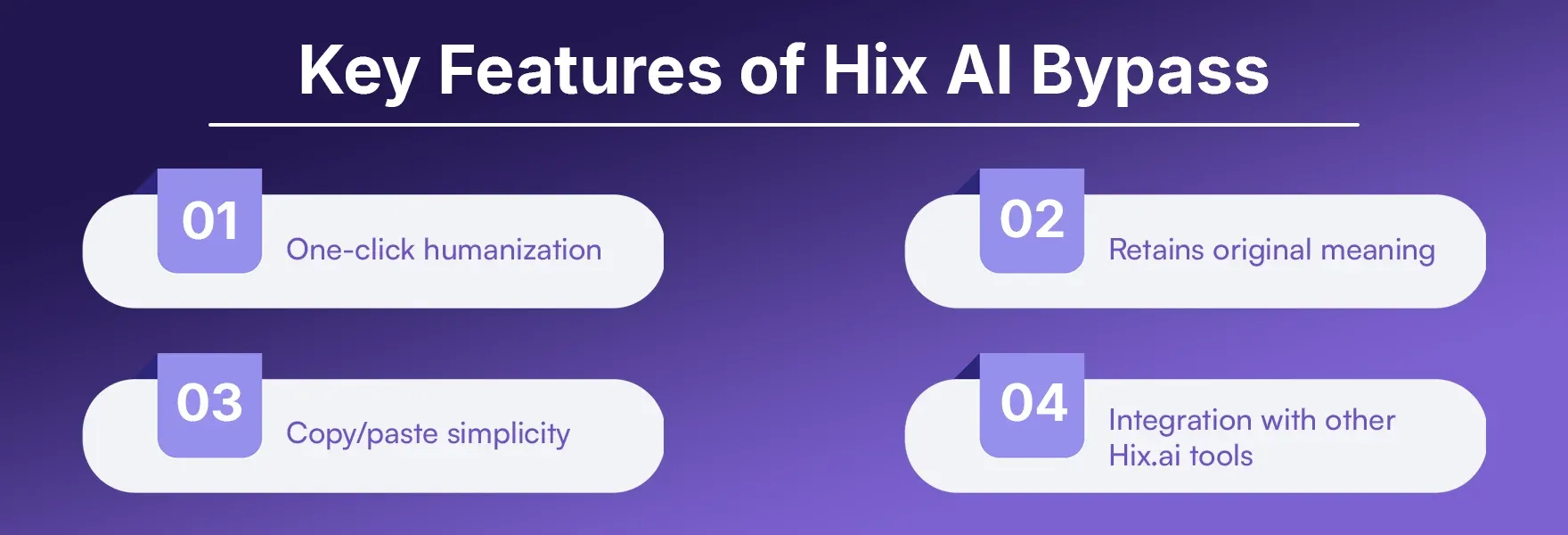 Key Features of Hix AI Bypass

01 One-click humanization

02 Retains original meaning

03 Copy/paste simplicity

04 Integration with other Hix.ai tools